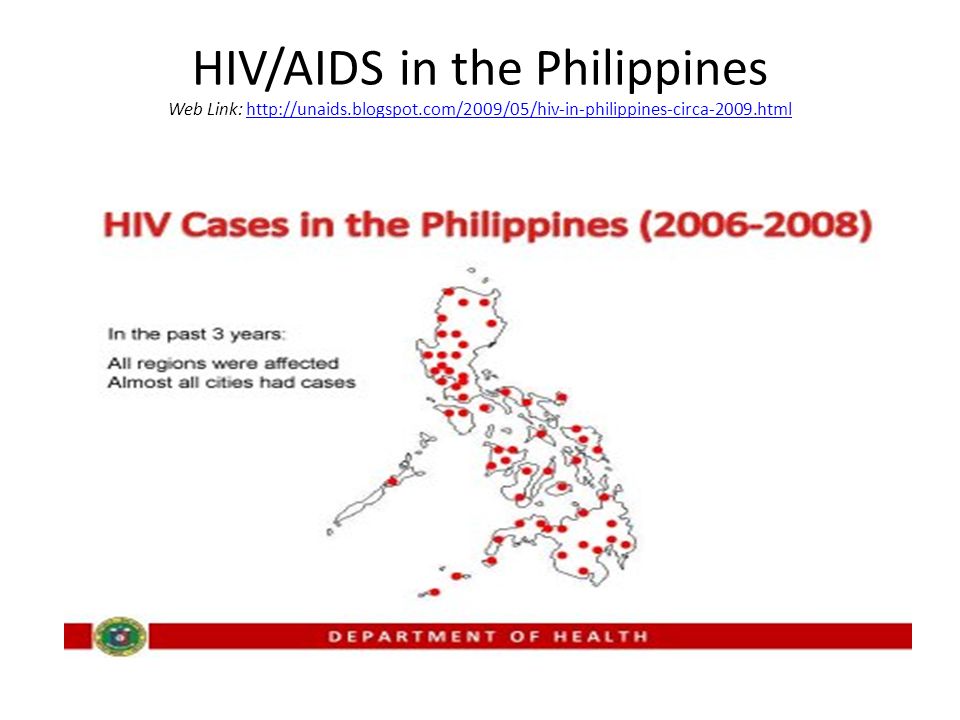 HIV/AIDS in the Philippines
Web Link: http://unaids.blogspot.com/2009/05/hiv-in-philippines-circa-2009.html

HIV Cases in the Philippines (2006-2008)

In the past 3 years:
All regions were affected
Almost all cities had cases

DEPARTMENT OF HEALTH